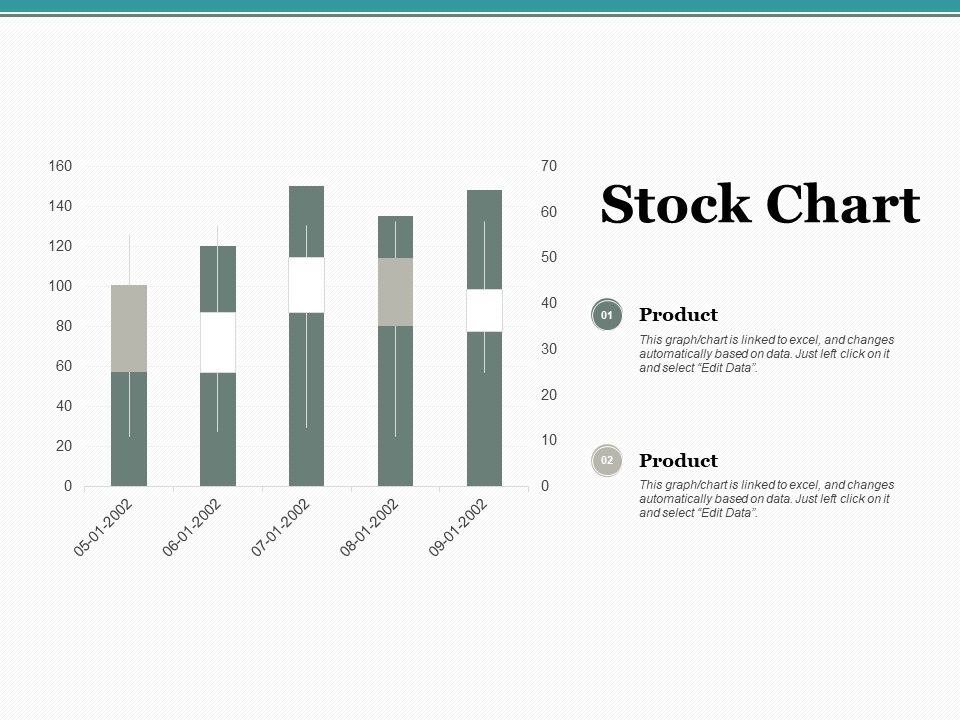 160
140
120
100
80
60
40
20
0

70
60
50
40
30
20
10
0

05-01-2002
06-01-2002
07-01-2002
08-01-2002
09-01-2002

Stock Chart

01
Product
This graph/chart is linked to excel, and changes automatically based on data. Just left click on it and select "Edit Data".

02
Product
This graph/chart is linked to excel, and changes automatically based on data. Just left click on it and select "Edit Data".